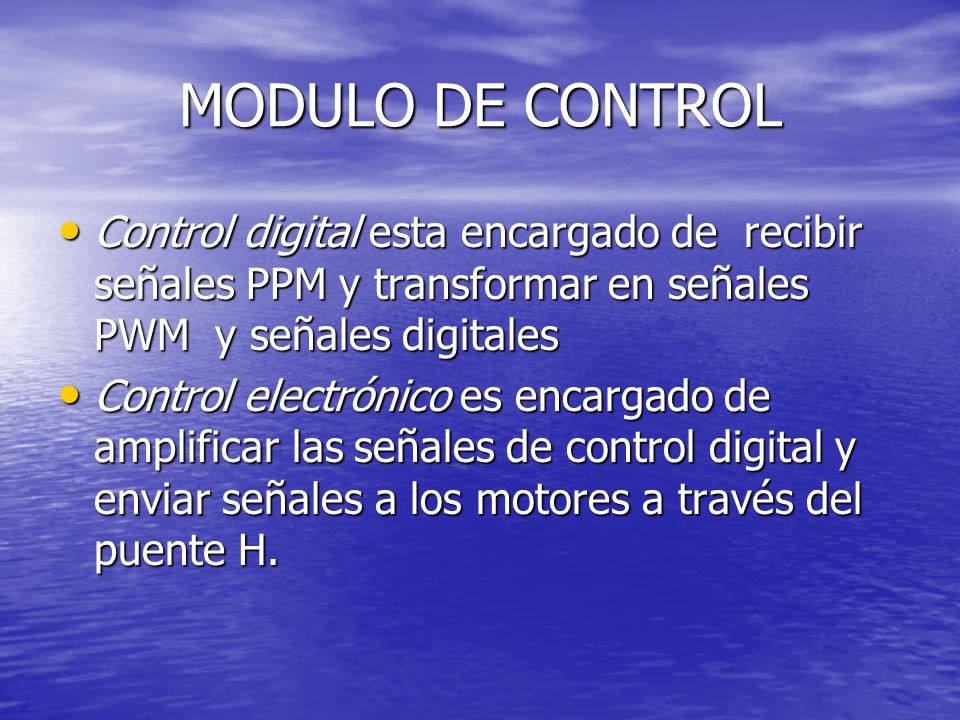 MODULO DE CONTROL

• Control digital esta encargado de recibir señales PPM y transformar en señales PWM y señales digitales

• Control electrónico es encargado de amplificar las señales de control digital y enviar señales a los motores a través del puente H.